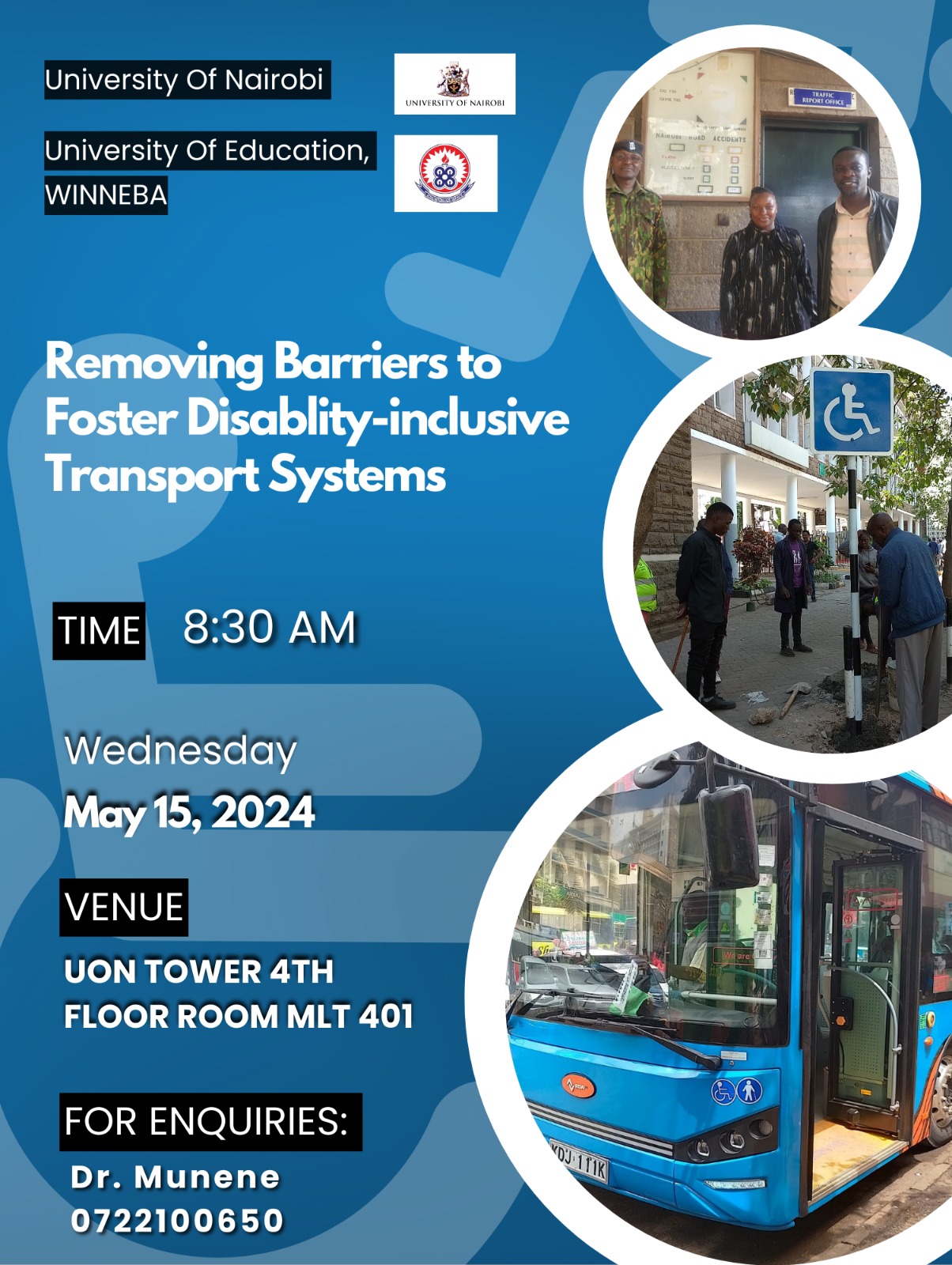 University Of Nairobi

UNIVERSITY OF NAIROBI

University Of Education, WINNEBA

TRAFFIC REPORT OFFICE

NAIROBI ROAD ACCIDENTS

Removing Barriers to Foster Disablity-inclusive Transport Systems

TIME 8:30 AM

Wednesday
May 15, 2024

VENUE

UON TOWER 4TH FLOOR ROOM MLT 401

FOR ENQUIRIES:

Dr. Munene
0722100650

KDJ 111K